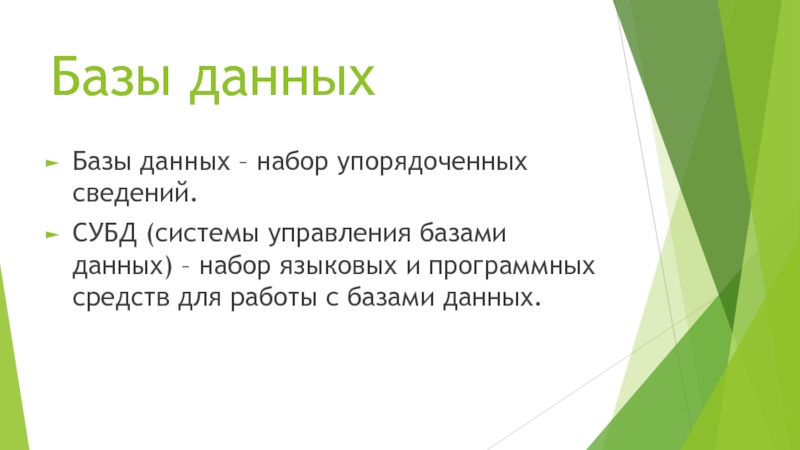 Базы данных

► Базы данных – набор упорядоченных сведений.

► СУБД (системы управления базами данных) – набор языковых и программных средств для работы с базами данных.